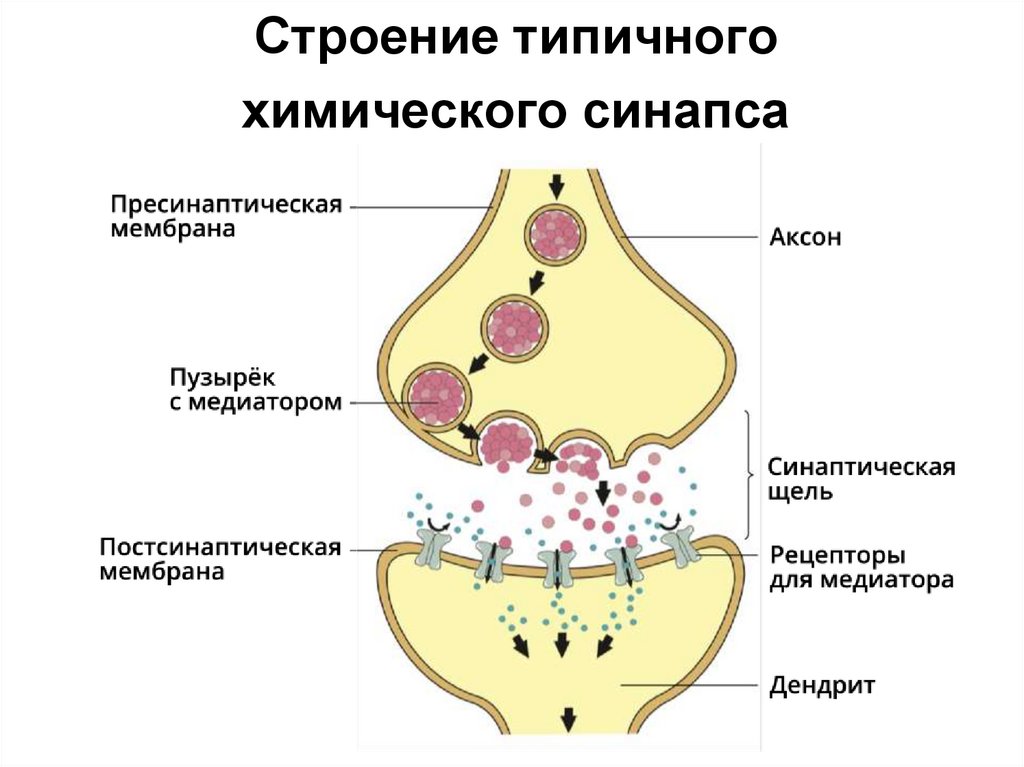 Строение типичного химического синапса

Пресинаптическая мембрана

Аксон

Пузырёк с медиатором

Синаптическая щель

Постсинаптическая мембрана

Рецепторы для медиатора

Дендрит